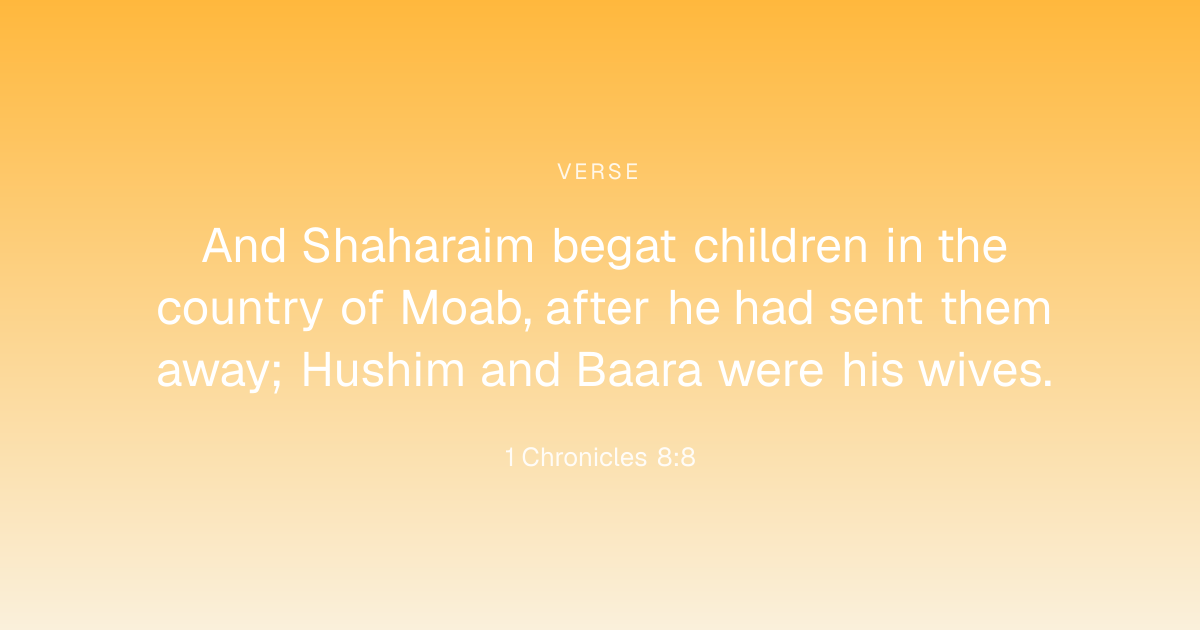 VERSE

And Shaharaim begat children in the country of Moab, after he had sent them away; Hushim and Baara were his wives.

1 Chronicles 8:8